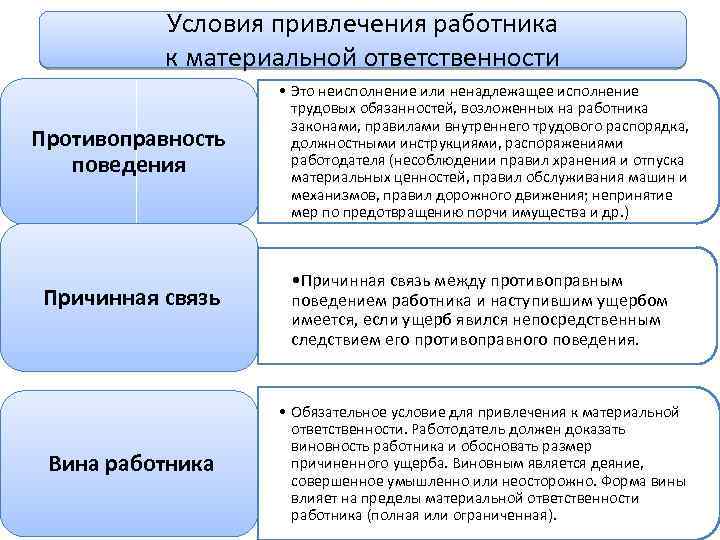 Условия привлечения работника к материальной ответственности

Противоправность поведения

• Это неисполнение или ненадлежащее исполнение трудовых обязанностей, возложенных на работника законами, правилами внутреннего трудового распорядка, должностными инструкциями, распоряжениями работодателя (несоблюдении правил хранения и отпуска материальных ценностей, правил обслуживания машин и механизмов, правил дорожного движения; непринятие мер по предотвращению порчи имущества и др.)

Причинная связь

•Причинная связь между противоправным поведением работника и наступившим ущербом имеется, если ущерб явился непосредственным следствием его противоправного поведения.

Вина работника

• Обязательное условие для привлечения к материальной ответственности. Работодатель должен доказать виновность работника и обосновать размер причиненного ущерба. Виновным является деяние, совершенное умышленно или неосторожно. Форма вины влияет на пределы материальной ответственности работника (полная или ограниченная).